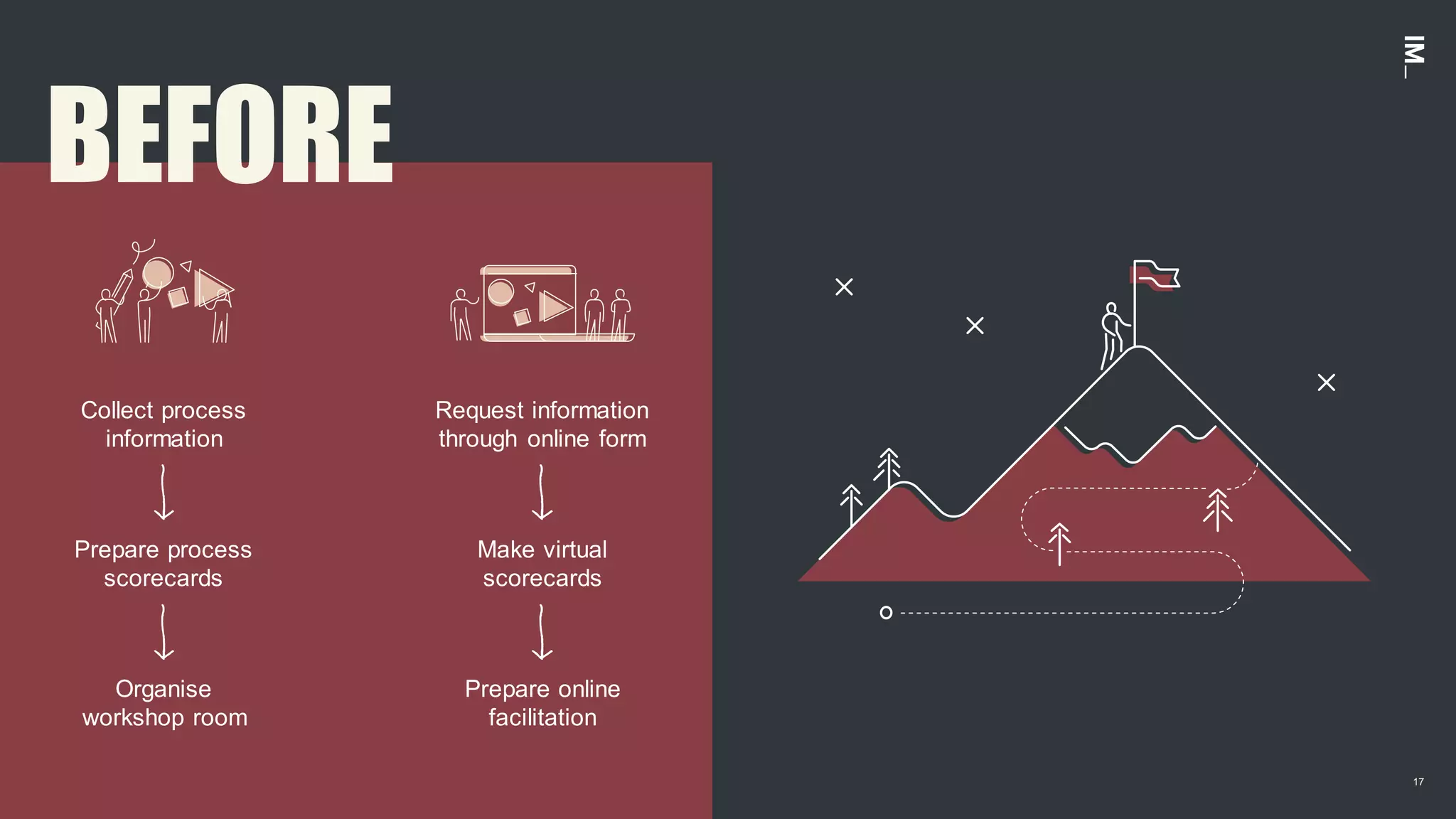 IM_

BEFORE

Collect process information

Prepare process scorecards

Organise workshop room

Request information through online form

Make virtual scorecards

Prepare online facilitation

17